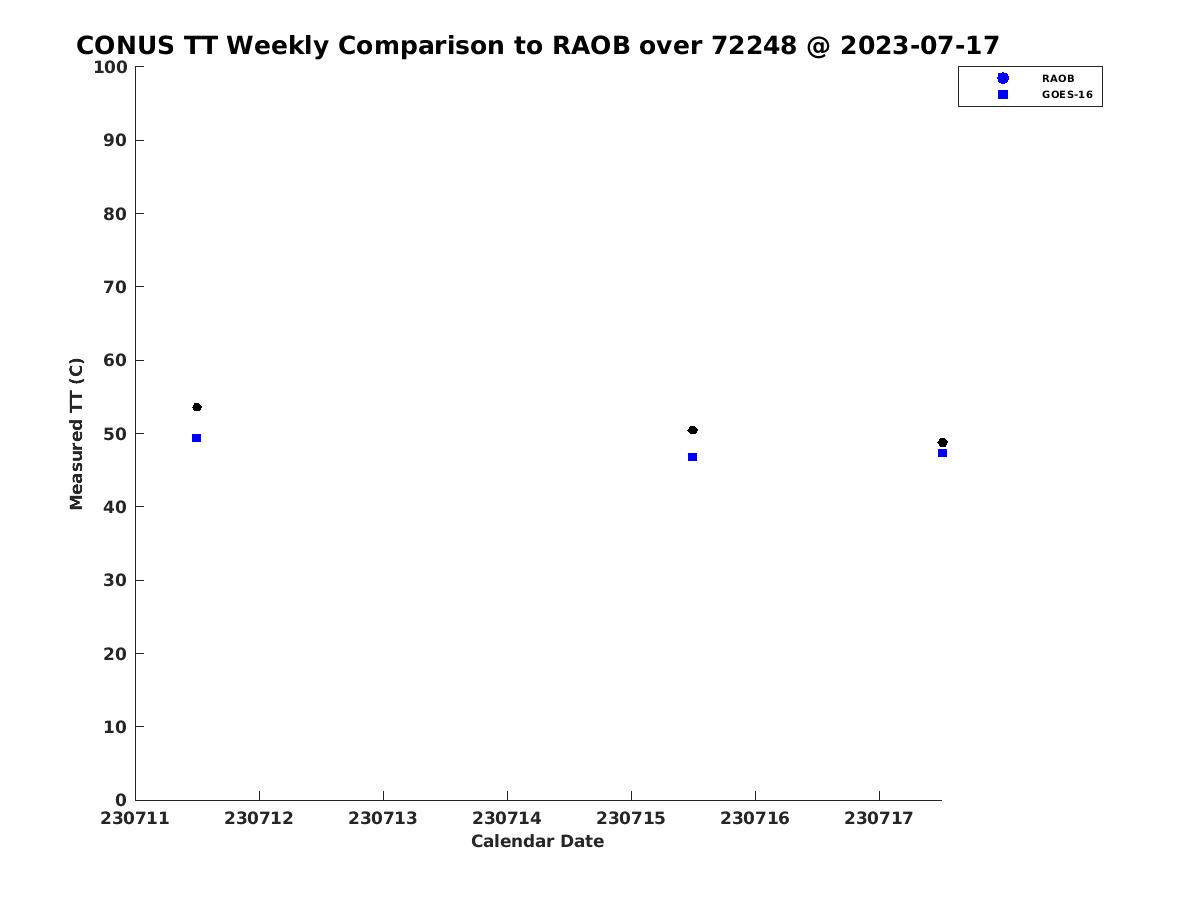 CONUS TT Weekly Comparison to RAOB over 72248 @ 2023-07-17

RAOB
GOES-16

Measured TT (C)

100
90
80
70
60
50
40
30
20
10
0

230711 230712 230713 230714 230715 230716 230717

Calendar Date